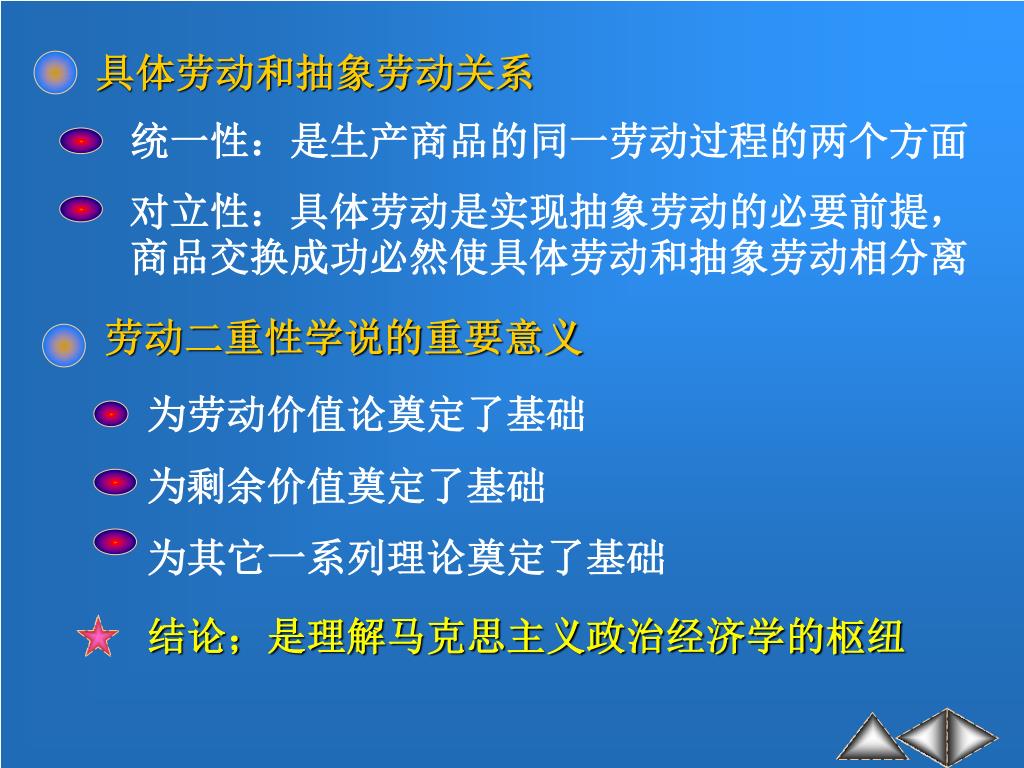 具体劳动和抽象劳动关系

统一性：是生产商品的同一劳动过程的两个方面

对立性：具体劳动是实现抽象劳动的必要前提，商品交换成功必然使具体劳动和抽象劳动相分离

劳动二重性学说的重要意义

为劳动价值论奠定了基础

为剩余价值奠定了基础

为其它一系列理论奠定了基础

结论；是理解马克思主义政治经济学的枢纽